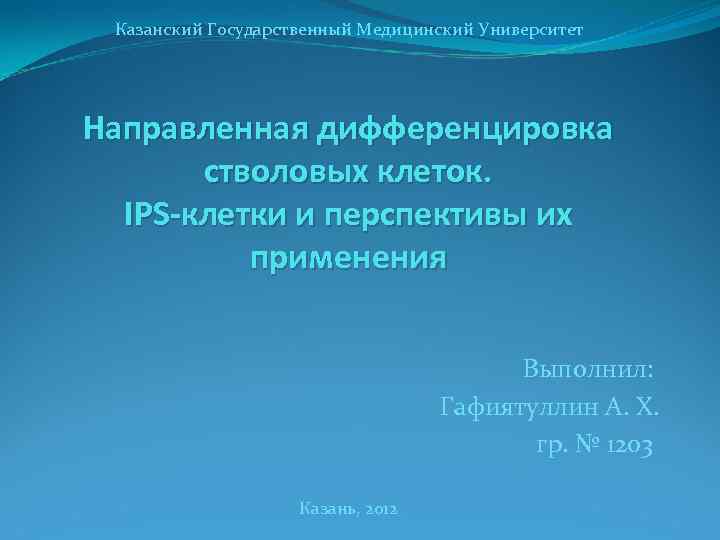 Казанский Государственный Медицинский Университет

Направленная дифференцировка стволовых клеток.
IPS-клетки и перспективы их применения

Выполнил:
Гафиятуллин А. Х.
гр. № 1203

Казань, 2012